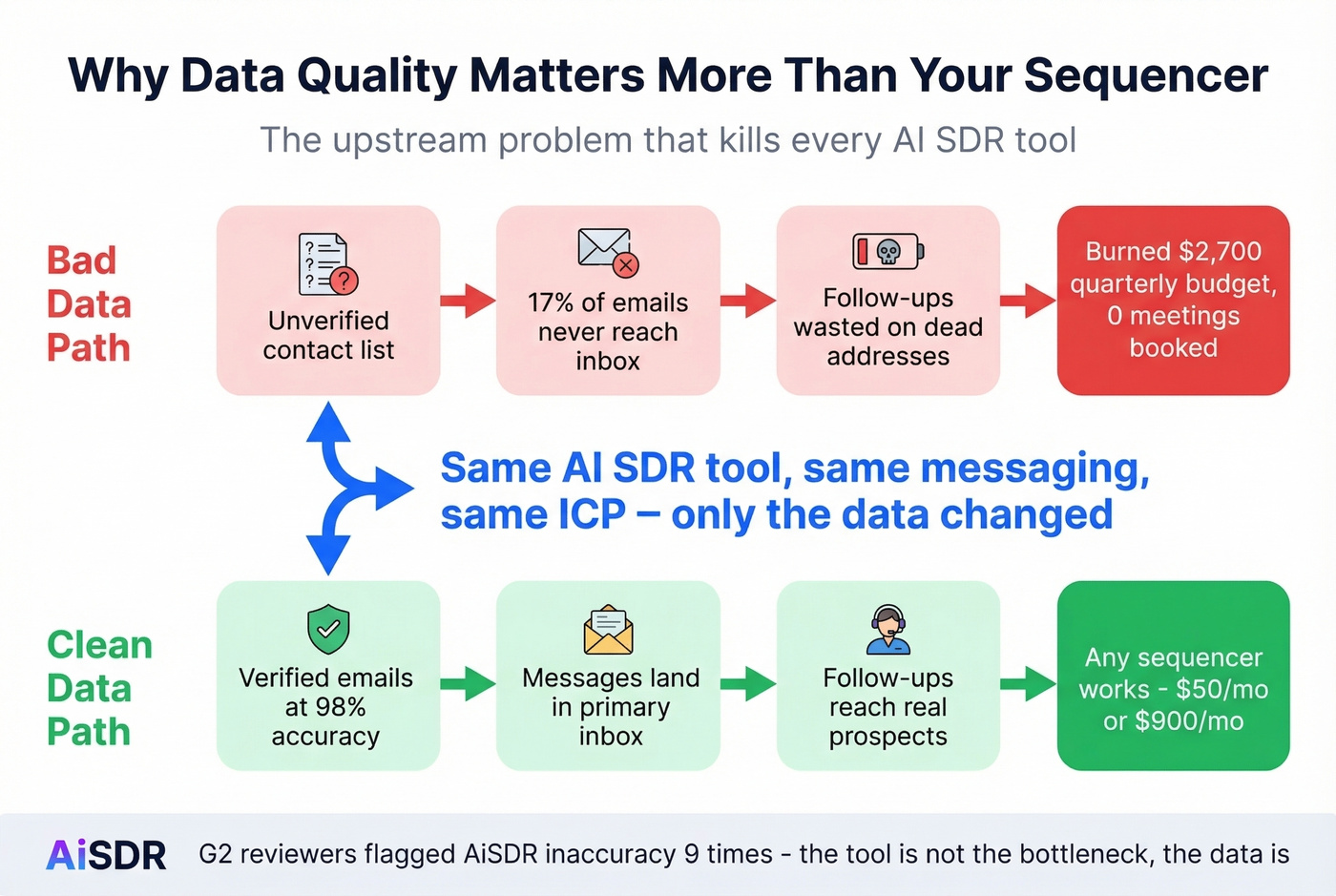 Why Data Quality Matters More Than Your Sequencer

The upstream problem that kills every AI SDR tool

Bad Data Path

Unverified contact list

17% of emails never reach inbox

Follow-ups wasted on dead addresses

Burned $2,700 quarterly budget, 0 meetings booked

Same AI SDR tool, same messaging, same ICP – only the data changed

Clean Data Path

Verified emails at 98% accuracy

Messages land in primary inbox

Follow-ups reach real prospects

Any sequencer works - $50/mo or $900/mo

AiSDR G2 reviewers flagged AiSDR inaccuracy 9 times - the tool is not the bottleneck, the data is